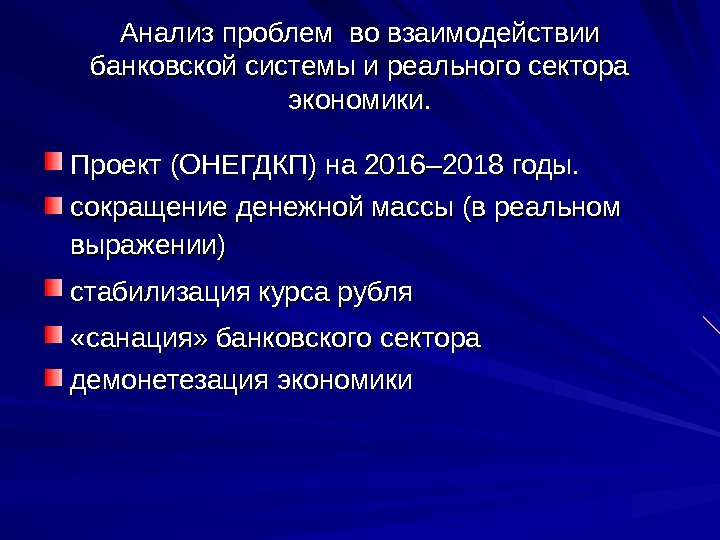 Анализ проблем во взаимодействии банковской системы и реального сектора экономики.

Проект (ОНЕГДКП) на 2016–2018 годы.

сокращение денежной массы (в реальном выражении)

стабилизация курса рубля

«санация» банковского сектора

демонетезация экономики